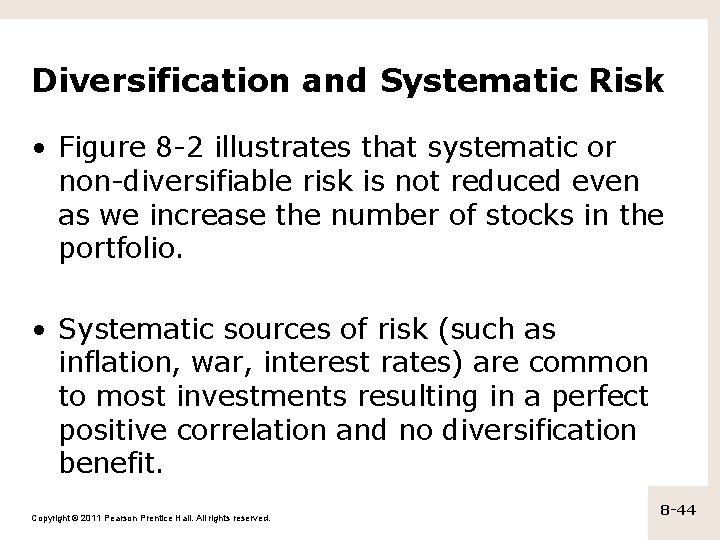 Diversification and Systematic Risk

• Figure 8-2 illustrates that systematic or non-diversifiable risk is not reduced even as we increase the number of stocks in the portfolio.

• Systematic sources of risk (such as inflation, war, interest rates) are common to most investments resulting in a perfect positive correlation and no diversification benefit.

Copyright © 2011 Pearson Prentice Hall. All rights reserved.

8-44